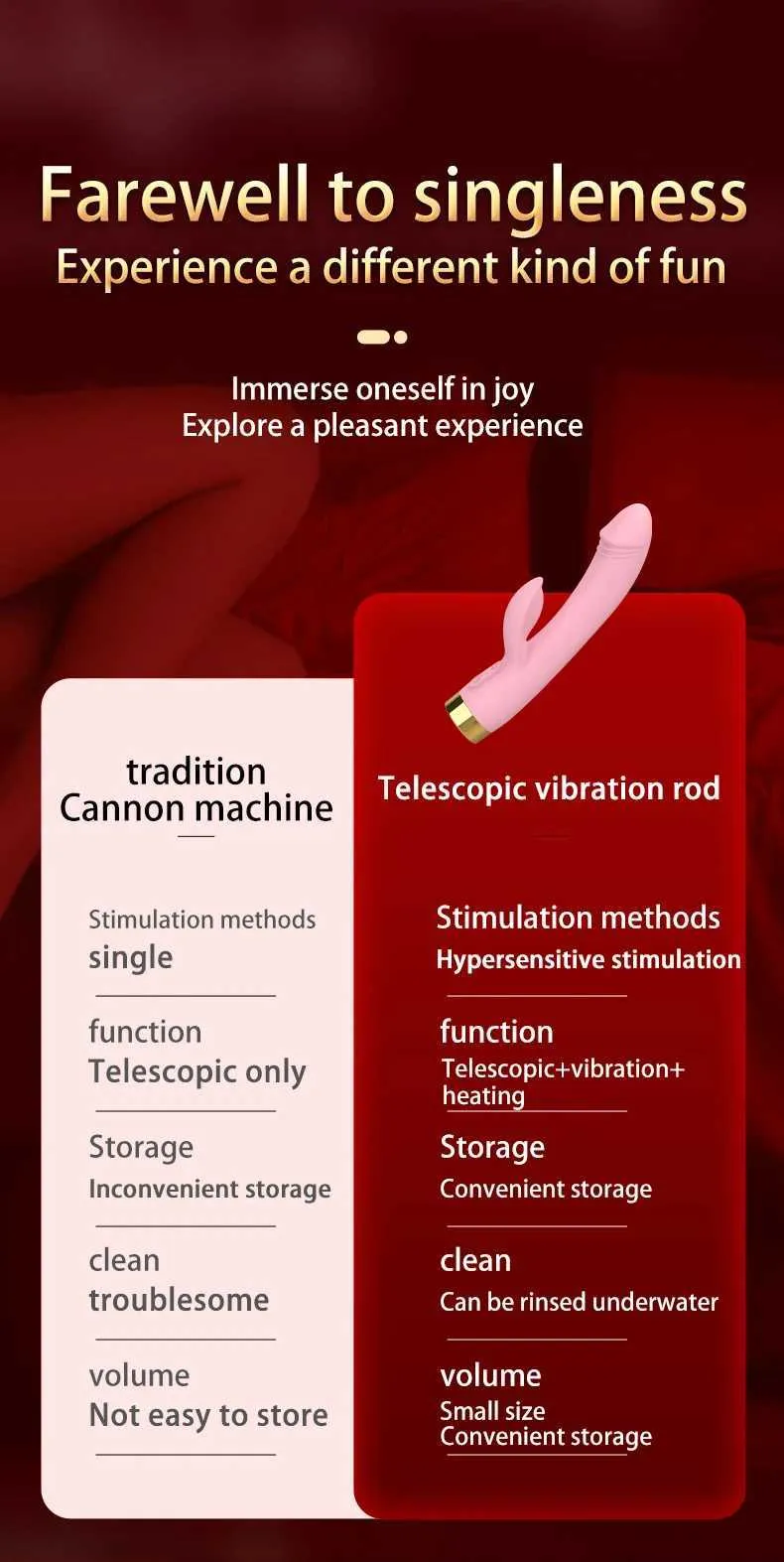 Farewell to singleness
Experience a different kind of fun

Immerse oneself in joy
Explore a pleasant experience

tradition
Cannon machine

Stimulation methods
single

function
Telescopic only

Storage
Inconvenient storage

clean
troublesome

volume
Not easy to store

Telescopic vibration rod

Stimulation methods
Hypersensitive stimulation

function
Telescopic+vibration+ heating

Storage
Convenient storage

clean
Can be rinsed underwater

volume
Small size
Convenient storage